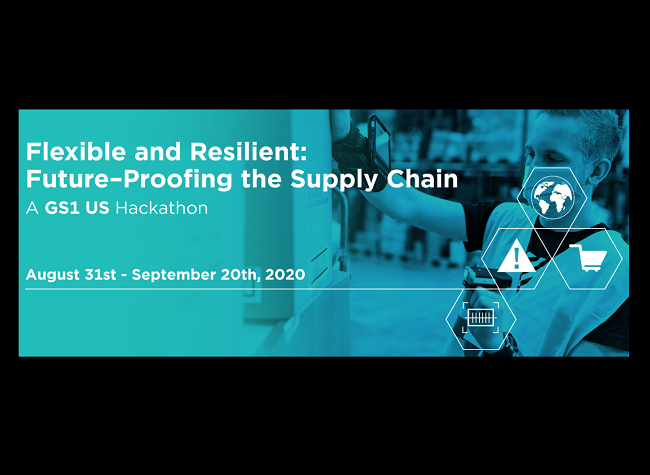 Flexible and Resilient:
Future–Proofing the Supply Chain
A GS1 US Hackathon

August 31st - September 20th, 2020